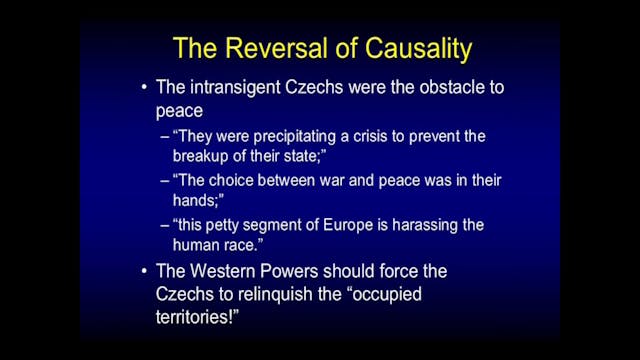 The Reversal of Causality

• The intransigent Czechs were the obstacle to peace

– "They were precipitating a crisis to prevent the breakup of their state;"

– "The choice between war and peace was in their hands;"

– "this petty segment of Europe is harassing the human race."

• The Western Powers should force the Czechs to relinquish the "occupied territories!"